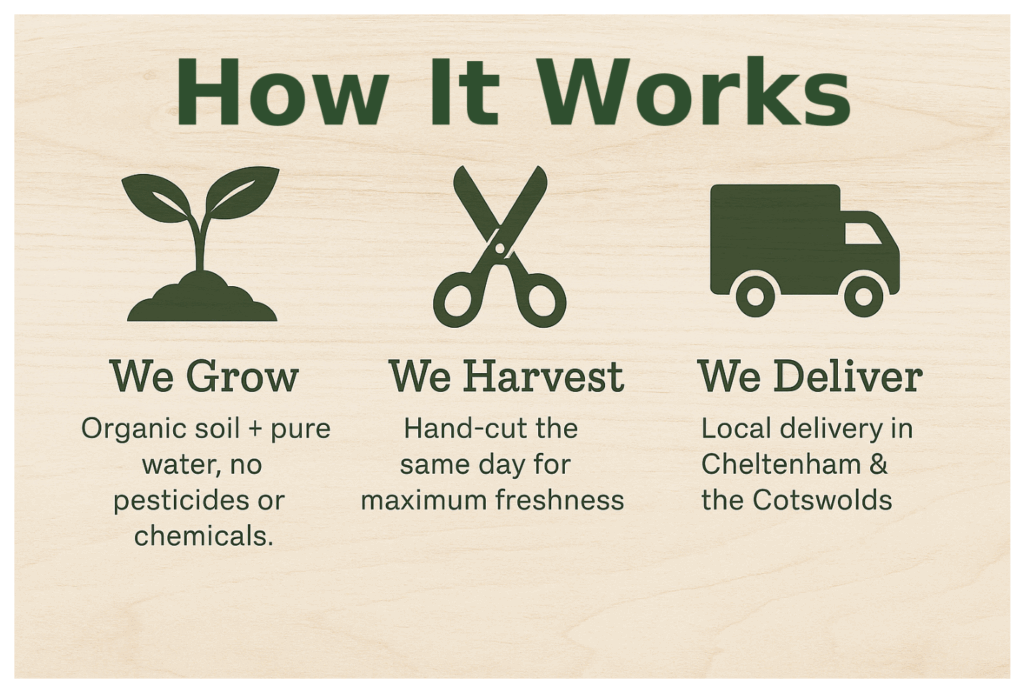 How It Works

We Grow
Organic soil + pure water, no pesticides or chemicals.

We Harvest
Hand-cut the same day for maximum freshness

We Deliver
Local delivery in Cheltenham & the Cotswolds